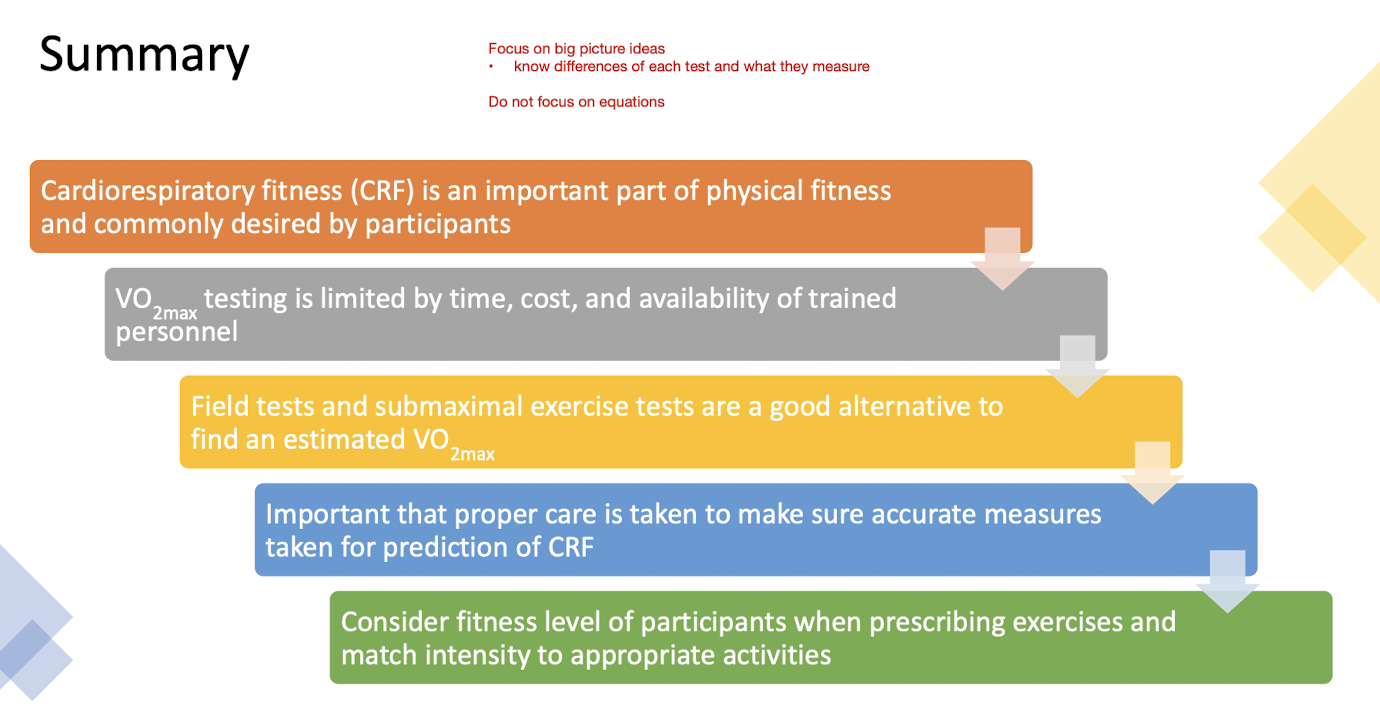 Summary

Focus on big picture ideas
• know differences of each test and what they measure

Do not focus on equations

Cardiorespiratory fitness (CRF) is an important part of physical fitness and commonly desired by participants

$VO_{2max}$ testing is limited by time, cost, and availability of trained personnel

Field tests and submaximal exercise tests are a good alternative to find an estimated $VO_{2max}$

Important that proper care is taken to make sure accurate measures taken for prediction of CRF

Consider fitness level of participants when prescribing exercises and match intensity to appropriate activities